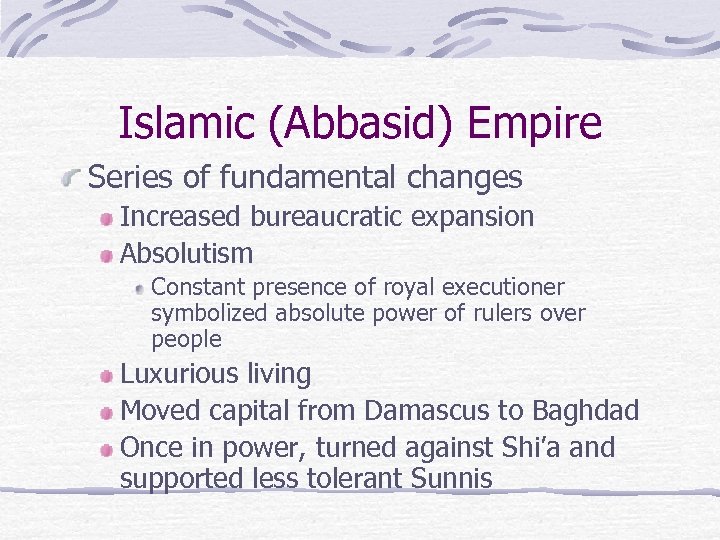 Islamic (Abbasid) Empire

Series of fundamental changes

Increased bureaucratic expansion

Absolutism

Constant presence of royal executioner symbolized absolute power of rulers over people

Luxurious living

Moved capital from Damascus to Baghdad

Once in power, turned against Shi'a and supported less tolerant Sunnis